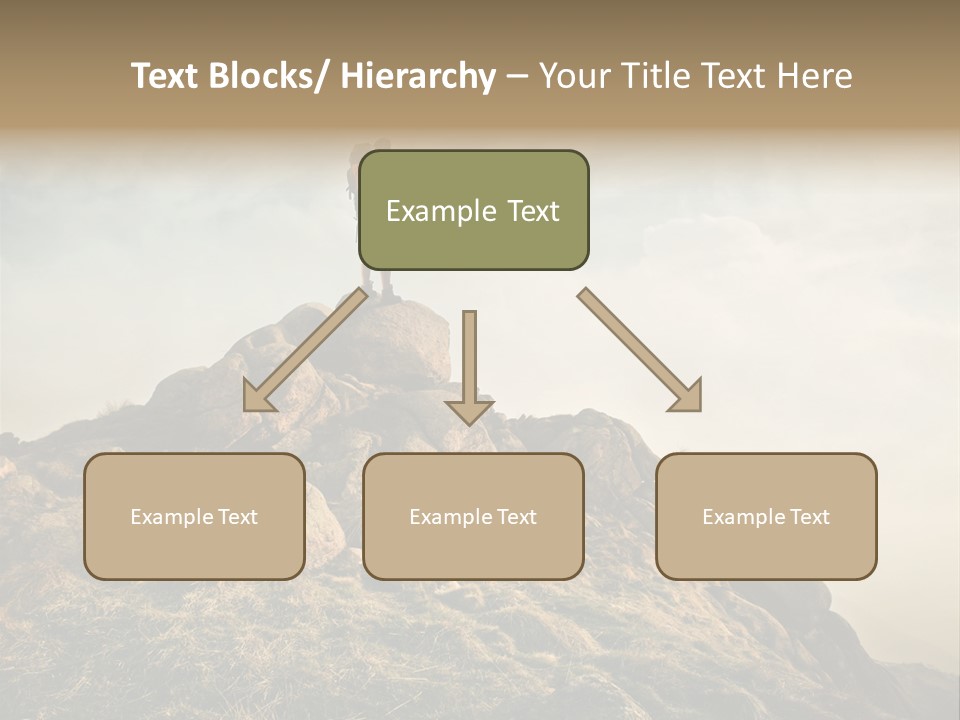 Text Blocks/ Hierarchy – Your Title Text Here

Example Text

Example Text

Example Text

Example Text